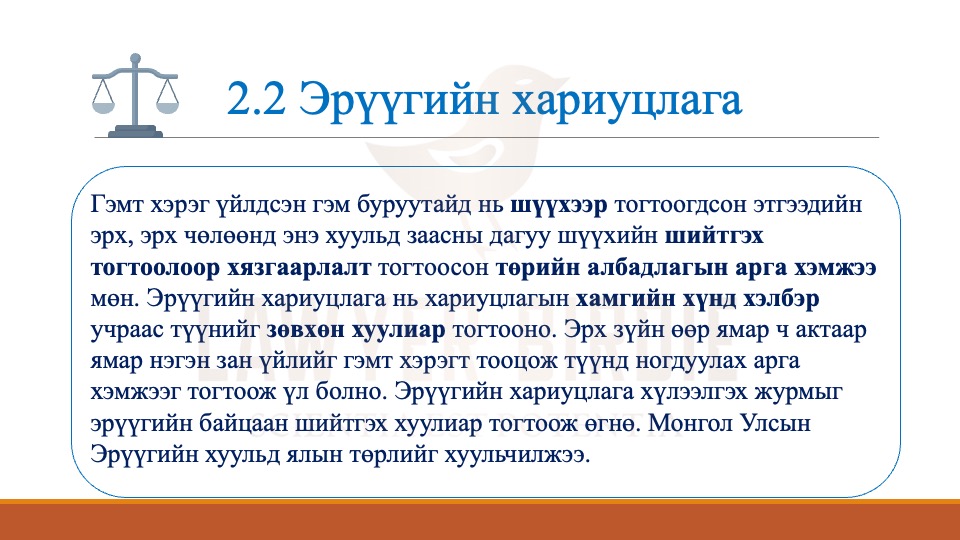 2.2 Эрүүгийн хариуцлага

Гэмт хэрэг үйлдсэн гэм буруутайд нь шүүхээр тогтоогдсон этгээдийн эрх, эрх чөлөөнд энэ хуульд заасны дагуу шүүхийн шийтгэх тогтоолоор хязгаарлалт тогтоосон төрийн албадлагын арга хэмжээ мөн. Эрүүгийн хариуцлага нь хариуцлагын хамгийн хүнд хэлбэр учраас түүнийг зөвхөн хуулиар тогтооно. Эрх зүйн өөр ямар ч актаар ямар нэгэн зан үйлийг гэмт хэрэгт тооцож түүнд ногдуулах арга хэмжээг тогтоож үл болно. Эрүүгийн хариуцлага хүлээлгэх журмыг эрүүгийн байцаан шийтгэх хуулиар тогтоож өгнө. Монгол Улсын Эрүүгийн хуульд ялын төрлийг хуульчилжээ.